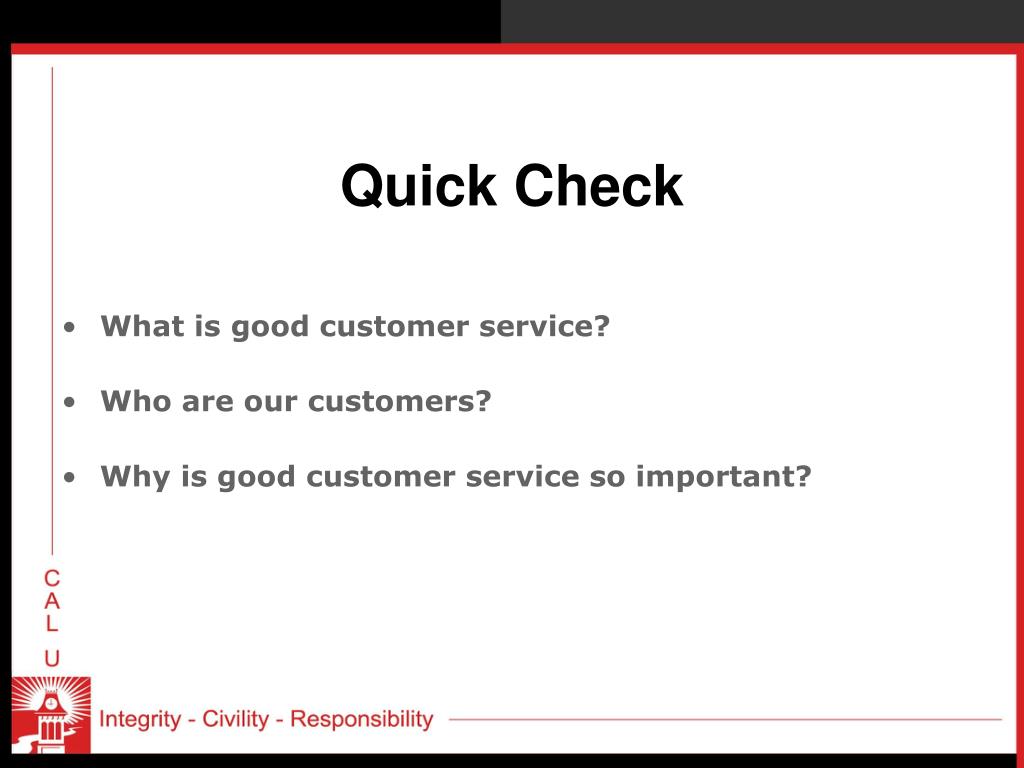 Quick Check

• What is good customer service?

• Who are our customers?

• Why is good customer service so important?

C
A
L
U

Integrity - Civility - Responsibility